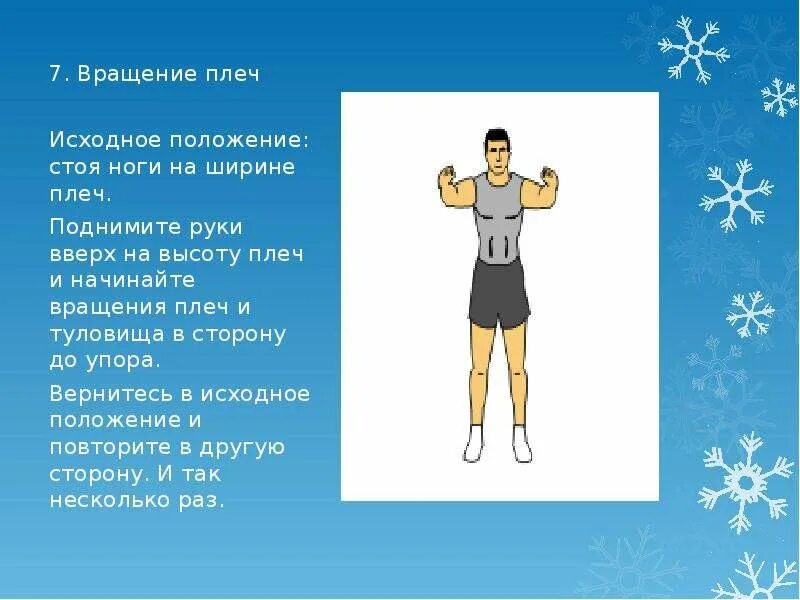 7. Вращение плеч

Исходное положение: стоя ноги на ширине плеч.

Поднимите руки вверх на высоту плеч и начинайте вращения плеч и туловища в сторону до упора.

Вернитесь в исходное положение и повторите в другую сторону. И так несколько раз.